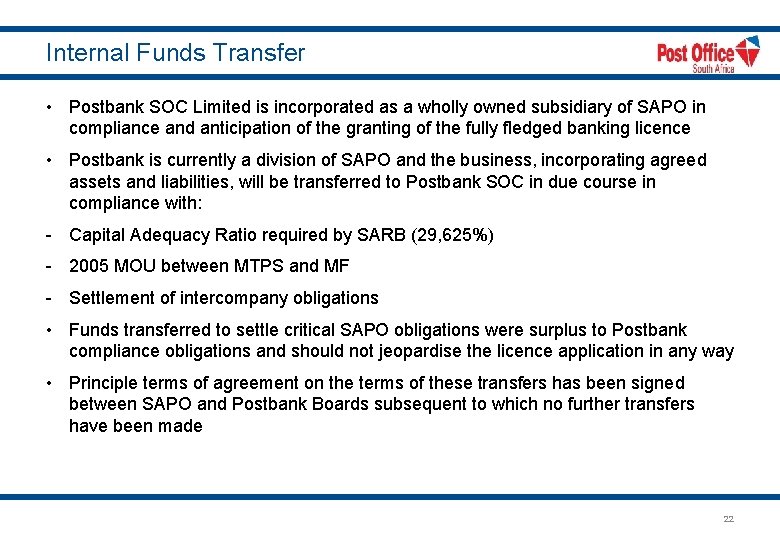 Internal Funds Transfer

Post Office South Africa

• Postbank SOC Limited is incorporated as a wholly owned subsidiary of SAPO in compliance and anticipation of the granting of the fully fledged banking licence

• Postbank is currently a division of SAPO and the business, incorporating agreed assets and liabilities, will be transferred to Postbank SOC in due course in compliance with:

- Capital Adequacy Ratio required by SARB (29,625%)

- 2005 MOU between MTPS and MF

- Settlement of intercompany obligations

• Funds transferred to settle critical SAPO obligations were surplus to Postbank compliance obligations and should not jeopardise the licence application in any way

• Principle terms of agreement on the terms of these transfers has been signed between SAPO and Postbank Boards subsequent to which no further transfers have been made

22